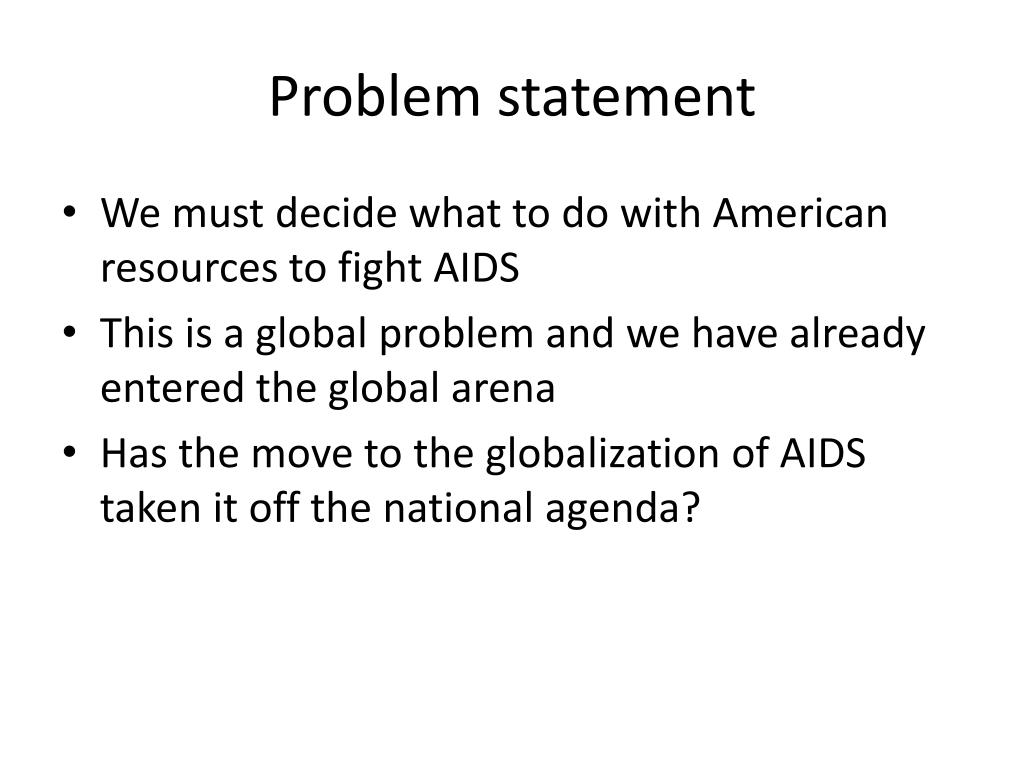 Problem statement

• We must decide what to do with American resources to fight AIDS
• This is a global problem and we have already entered the global arena
• Has the move to the globalization of AIDS taken it off the national agenda?